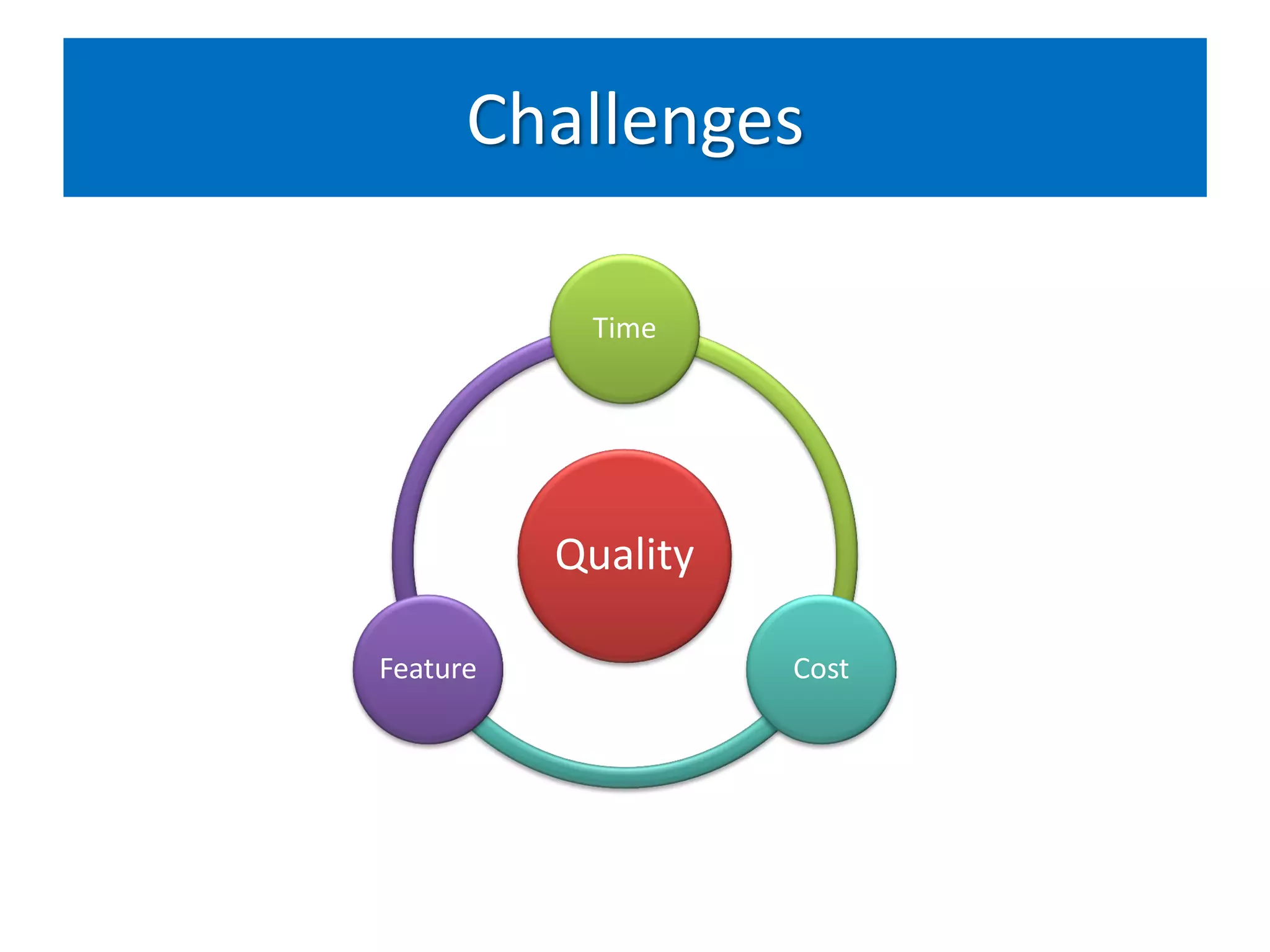 Challenges

Time

Quality

Feature

Cost